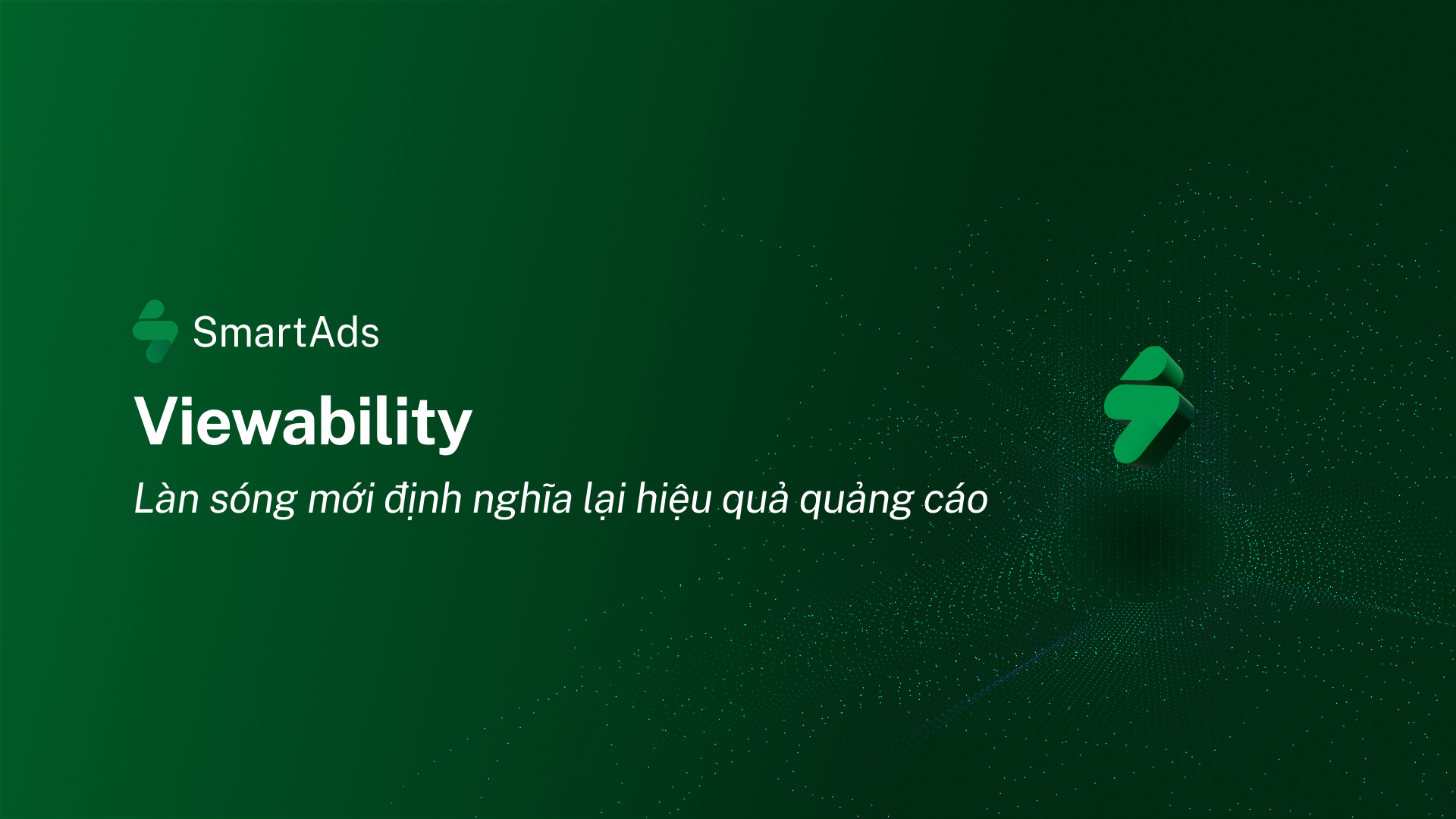 SmartAds

Viewability

Làn sóng mới định nghĩa lại hiệu quả quảng cáo